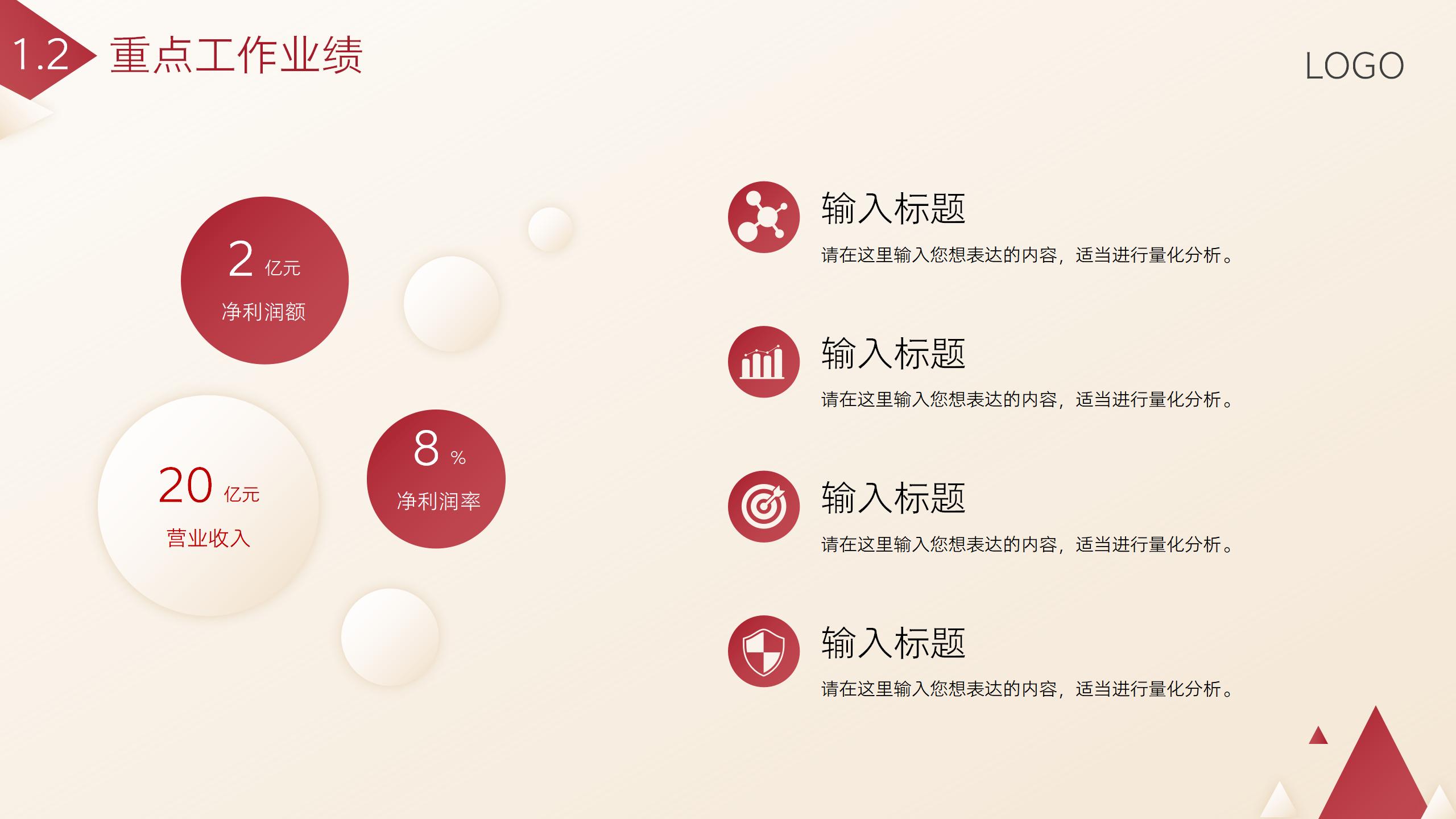 1.2 重点工作业绩

LOGO

2 亿元
净利润额

20 亿元
营业收入

8 %
净利润率

输入标题
请在这里输入您想表达的内容，适当进行量化分析。

输入标题
请在这里输入您想表达的内容，适当进行量化分析。

输入标题
请在这里输入您想表达的内容，适当进行量化分析。

输入标题
请在这里输入您想表达的内容，适当进行量化分析。